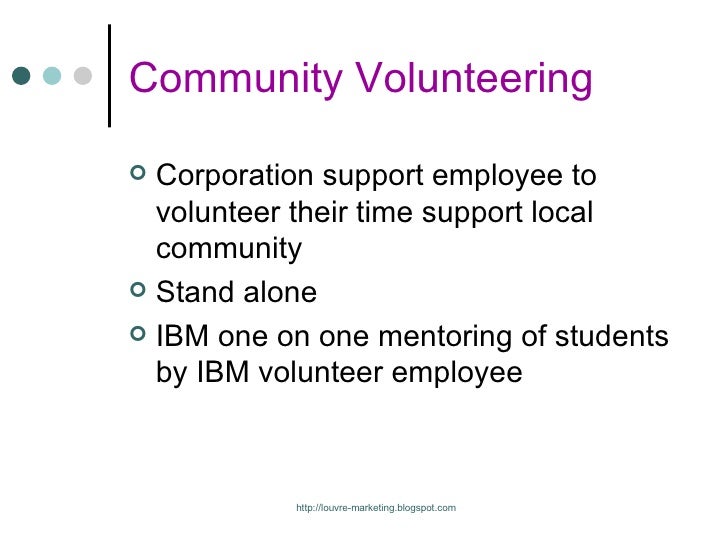 Community Volunteering

- Corporation support employee to volunteer their time support local community
- Stand alone
- IBM one on one mentoring of students by IBM volunteer employee

http://louvre-marketing.blogspot.com